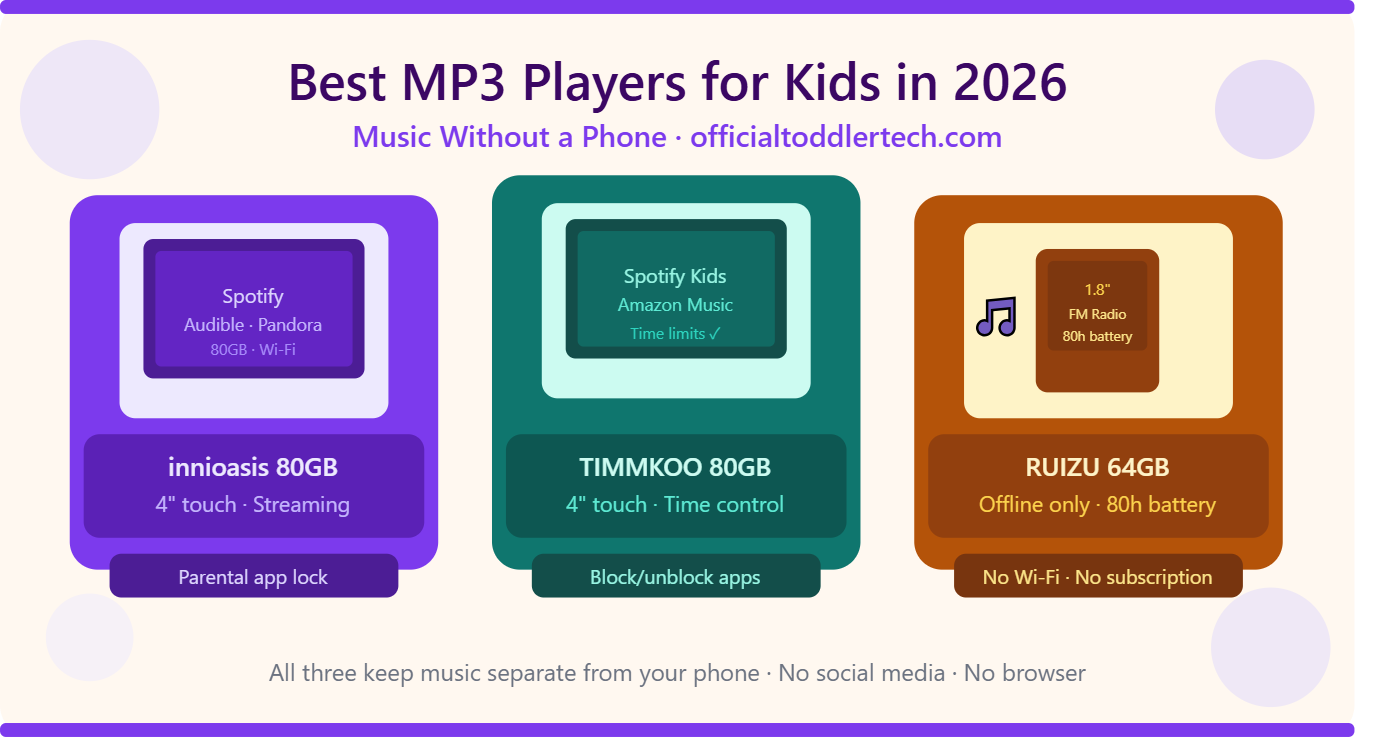 Best MP3 Players for Kids in 2026

Music Without a Phone · officialtoddlertech.com

Spotify
Audible · Pandora
80GB · Wi-Fi

innioasis 80GB
4" touch · Streaming

Parental app lock

Spotify Kids
Amazon Music
Time limits ✓

TIMMKOO 80GB
4" touch · Time control

Block/unblock apps

1.8"
FM Radio
80h battery

RUIZU 64GB
Offline only · 80h battery

No Wi-Fi · No subscription

All three keep music separate from your phone · No social media · No browser